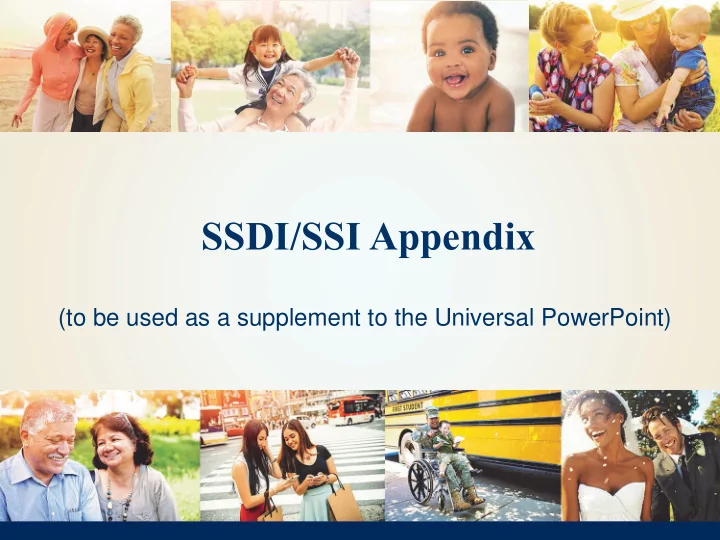 SSDI/SSI Appendix

(to be used as a supplement to the Universal PowerPoint)

FIRST STUDENT